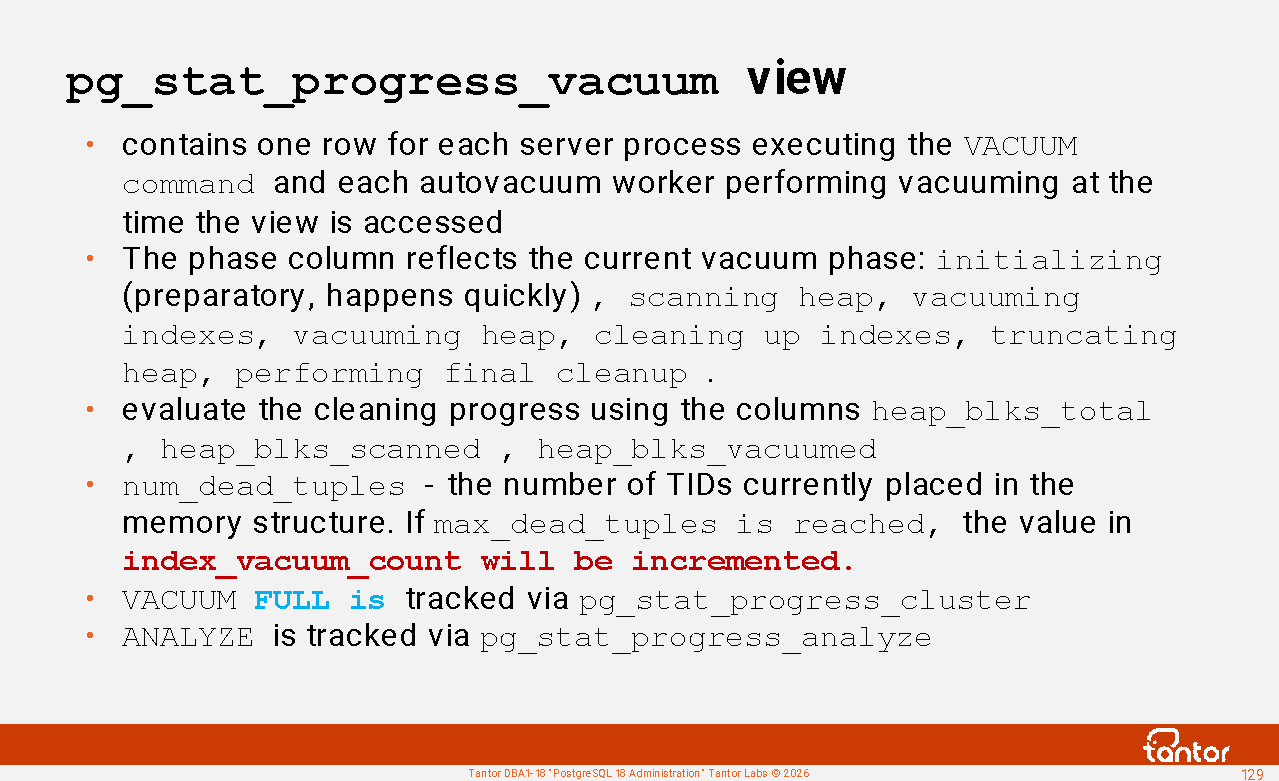 pg_stat_progress_vacuum view

• contains one row for each server process executing the VACUUM command and each autovacuum worker performing vacuuming at the time the view is accessed
• The phase column reflects the current vacuum phase: initializing (preparatory, happens quickly) , scanning heap, vacuuming indexes, vacuuming heap, cleaning up indexes, truncating heap, performing final cleanup .
• evaluate the cleaning progress using the columns heap_blks_total , heap_blks_scanned , heap_blks_vacuumed
• num_dead_tuples - the number of TIDs currently placed in the memory structure. If max_dead_tuples is reached, the value in index_vacuum_count will be incremented.
• VACUUM FULL is tracked via pg_stat_progress_cluster
• ANALYZE is tracked via pg_stat_progress_analyze

tantor

Tantor DBA1-18 "PostgreSQL 18 Administration" Tantor Labs © 2026

129